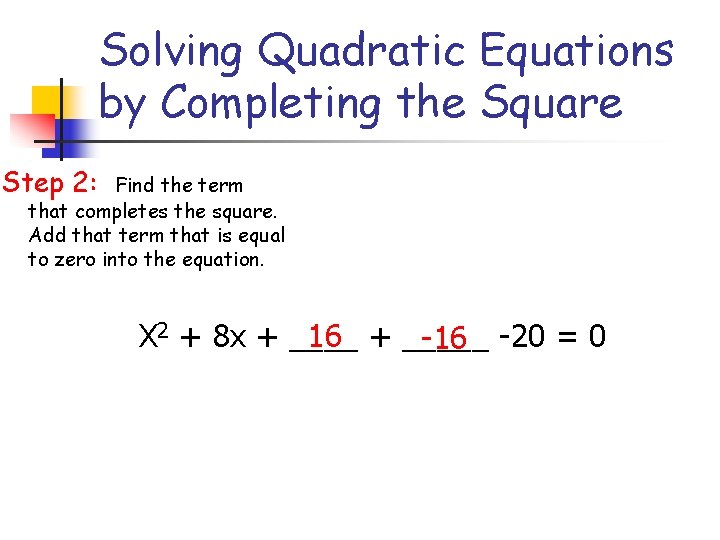 Solving Quadratic Equations by Completing the Square

Step 2: Find the term that completes the square. Add that term that is equal to zero into the equation.

$X^2 + 8x + \underline{16} + \underline{-16} -20 = 0$